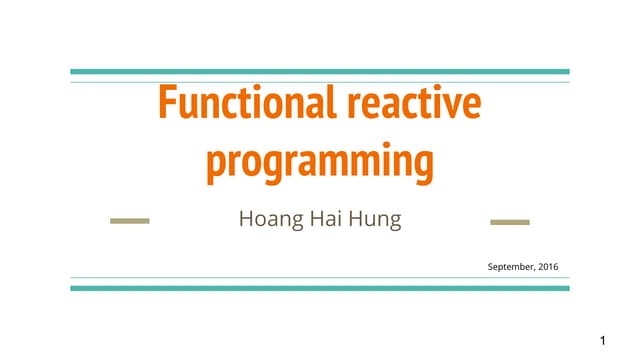 Functional reactive programming

Hoang Hai Hung

September, 2016

1